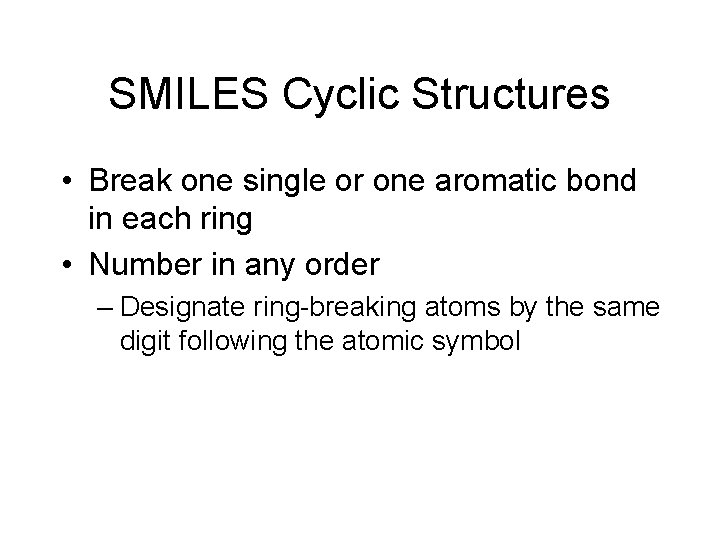 SMILES Cyclic Structures

• Break one single or one aromatic bond in each ring
• Number in any order
– Designate ring-breaking atoms by the same digit following the atomic symbol